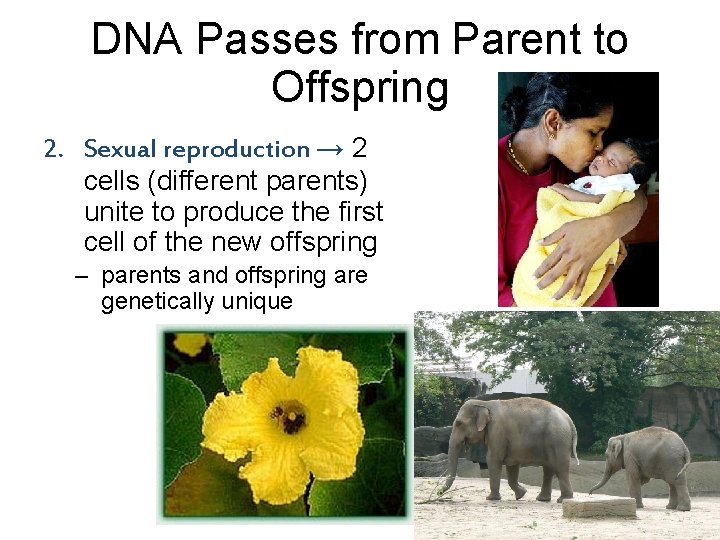 DNA Passes from Parent to Offspring

2. Sexual reproduction → 2 cells (different parents) unite to produce the first cell of the new offspring

– parents and offspring are genetically unique